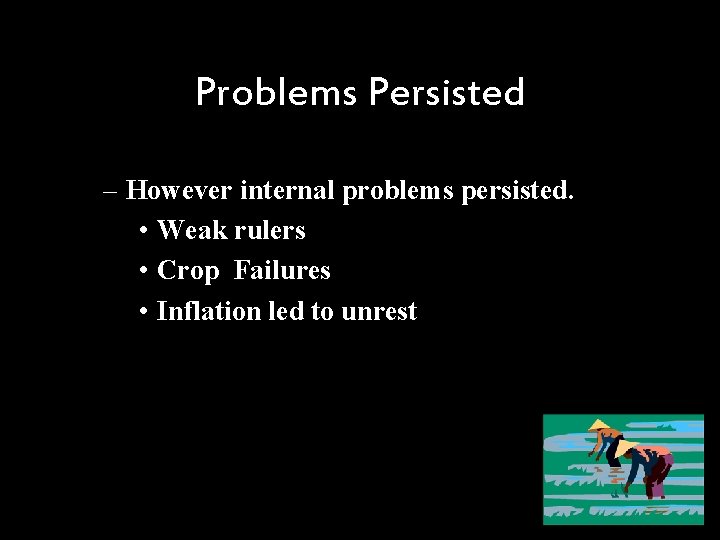 Problems Persisted

– However internal problems persisted.
• Weak rulers
• Crop Failures
• Inflation led to unrest